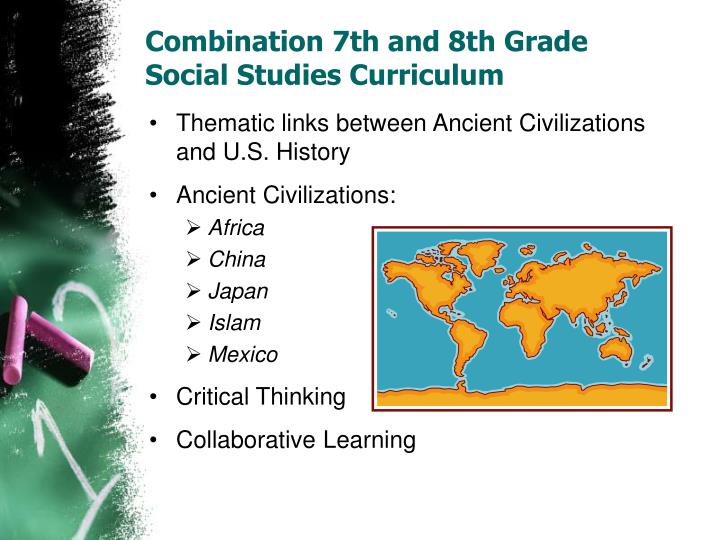 Combination 7th and 8th Grade Social Studies Curriculum

• Thematic links between Ancient Civilizations and U.S. History

• Ancient Civilizations:
➢ Africa
➢ China
➢ Japan
➢ Islam
➢ Mexico

• Critical Thinking

• Collaborative Learning